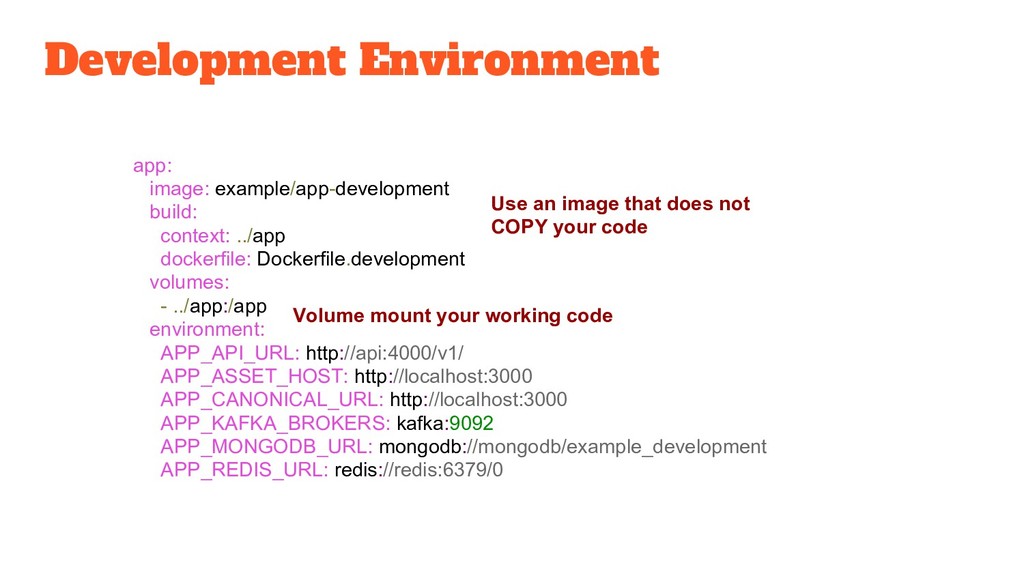 Development Environment

app:
  image: example/app-development
  build:
    context: ../app
    dockerfile: Dockerfile.development
  volumes:
    - ../app:/app
  environment:
    APP_API_URL: http://api:4000/v1/
    APP_ASSET_HOST: http://localhost:3000
    APP_CANONICAL_URL: http://localhost:3000
    APP_KAFKA_BROKERS: kafka:9092
    APP_MONGODB_URL: mongodb://mongodb/example_development
    APP_REDIS_URL: redis://redis:6379/0

Use an image that does not COPY your code

Volume mount your working code